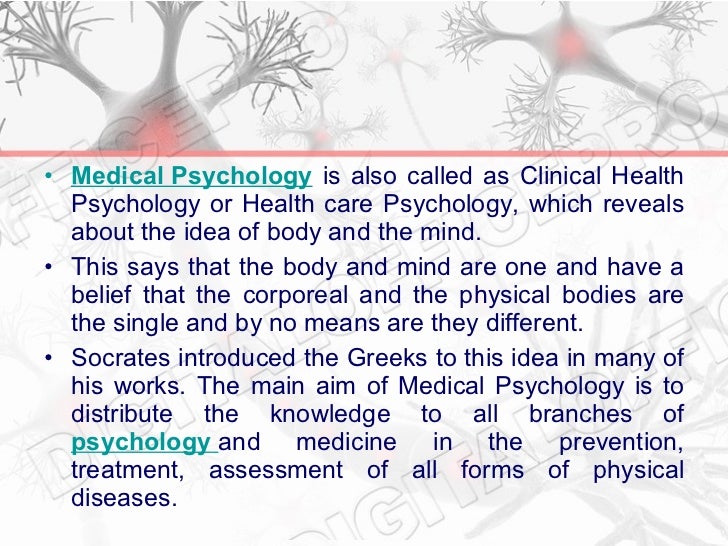 • Medical Psychology is also called as Clinical Health Psychology or Health care Psychology, which reveals about the idea of body and the mind.

• This says that the body and mind are one and have a belief that the corporeal and the physical bodies are the single and by no means are they different.

• Socrates introduced the Greeks to this idea in many of his works. The main aim of Medical Psychology is to distribute the knowledge to all branches of psychology and medicine in the prevention, treatment, assessment of all forms of physical diseases.